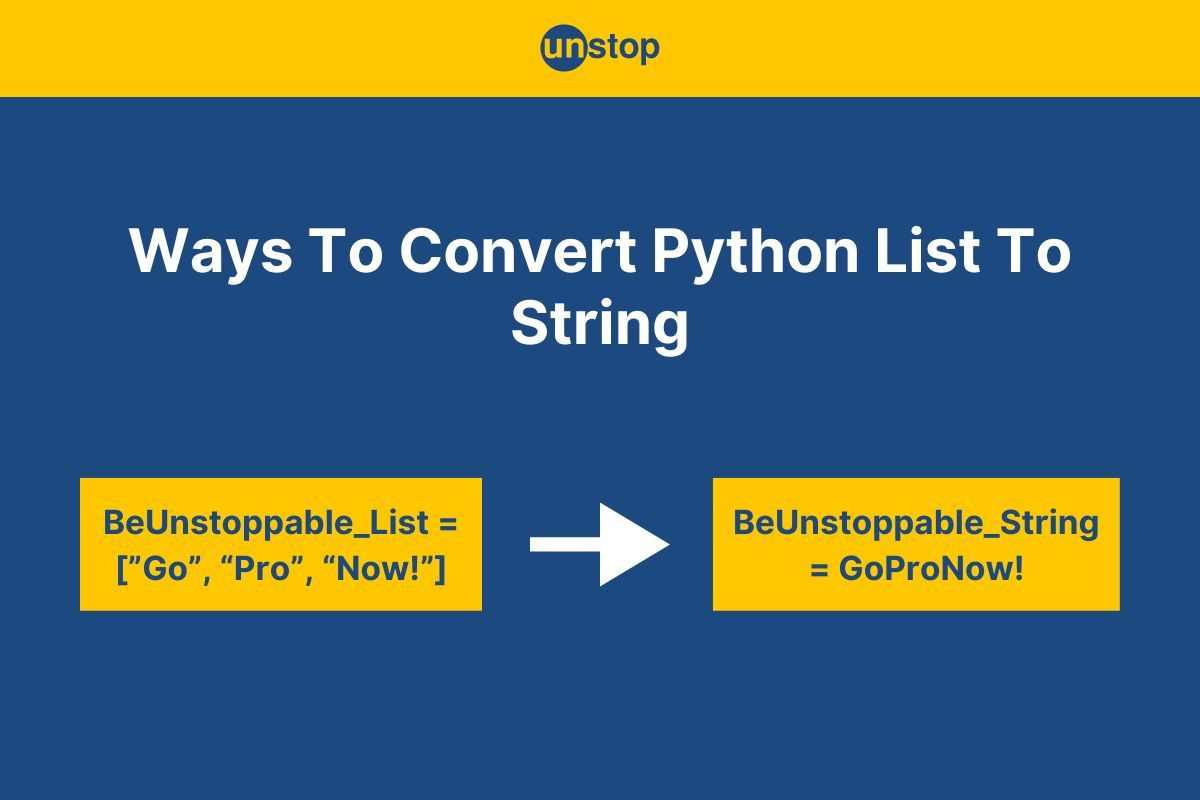 unstop

Ways To Convert Python List To String

BeUnstoppable_List = [”Go”, “Pro”, “Now!”]

BeUnstoppable_String = GoProNow!